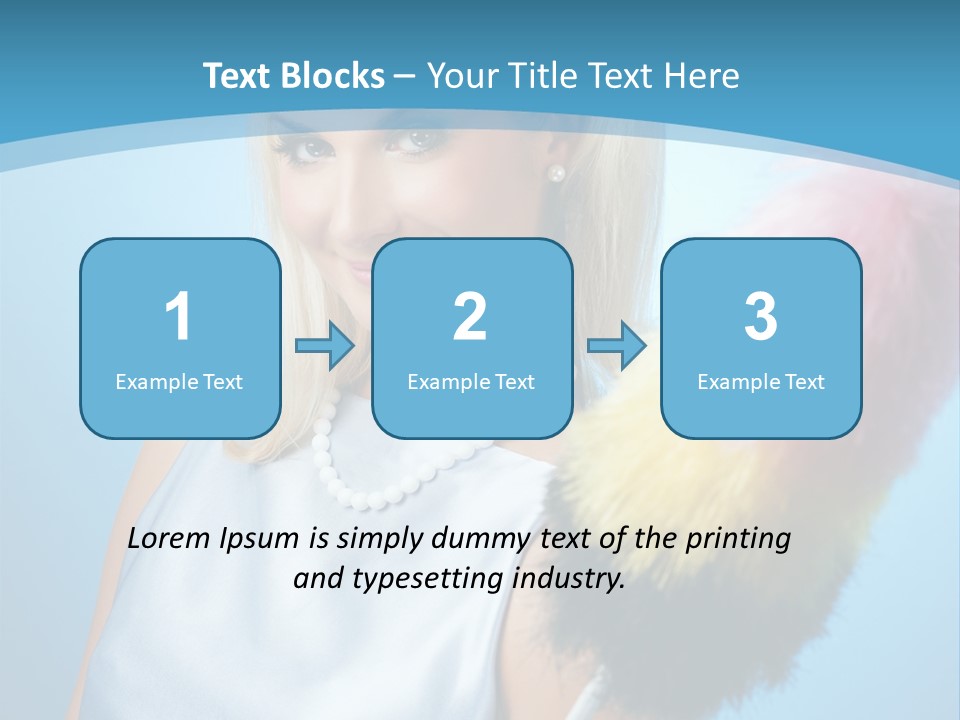 Text Blocks – Your Title Text Here

1
Example Text

2
Example Text

3
Example Text

Lorem Ipsum is simply dummy text of the printing and typesetting industry.